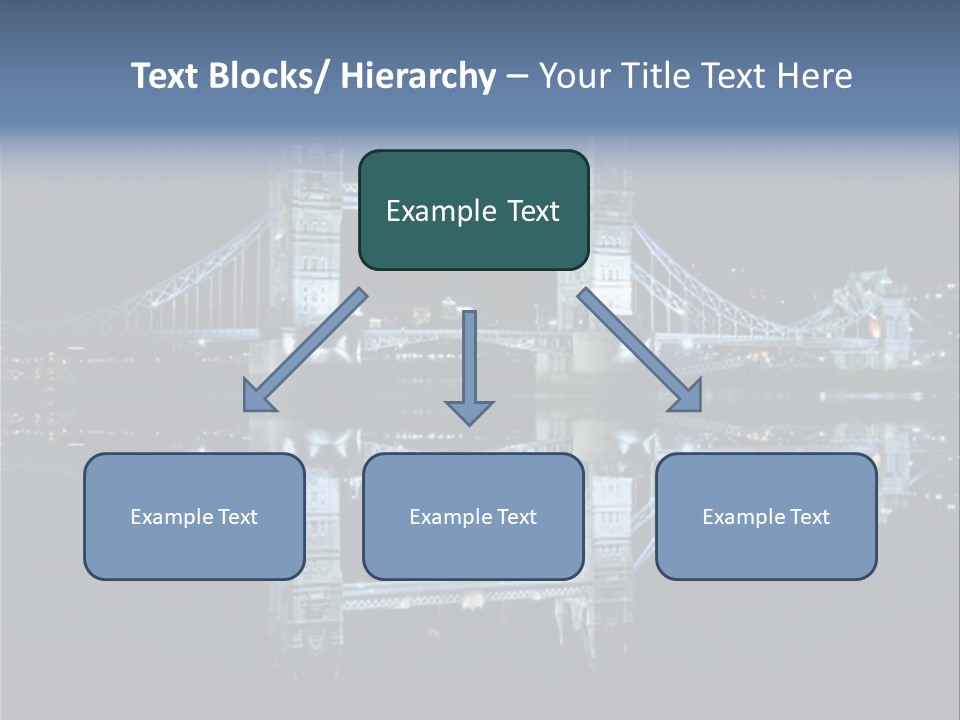 Text Blocks/ Hierarchy – Your Title Text Here

Example Text

Example Text

Example Text

Example Text